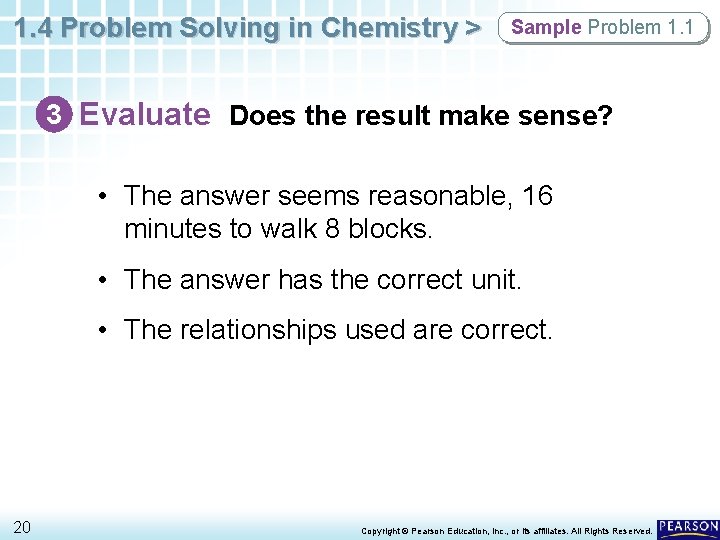 1.4 Problem Solving in Chemistry >

Sample Problem 1.1

3 Evaluate Does the result make sense?

• The answer seems reasonable, 16 minutes to walk 8 blocks.

• The answer has the correct unit.

• The relationships used are correct.

20

Copyright © Pearson Education, Inc., or its affiliates. All Rights Reserved.

PEARSON